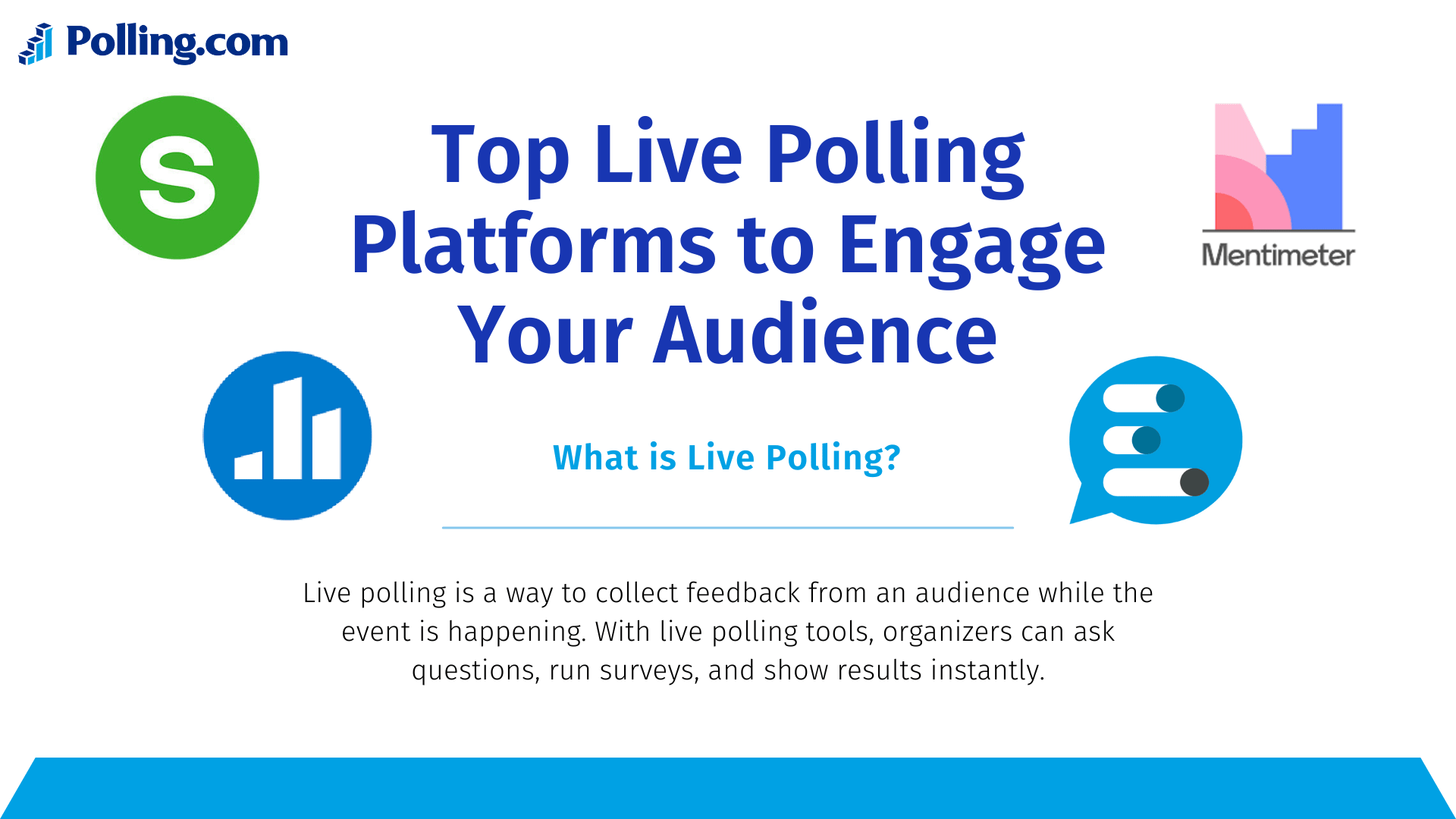 Polling.com

S

Top Live Polling Platforms to Engage Your Audience

Mentimeter

What is Live Polling?

Live polling is a way to collect feedback from an audience while the event is happening. With live polling tools, organizers can ask questions, run surveys, and show results instantly.